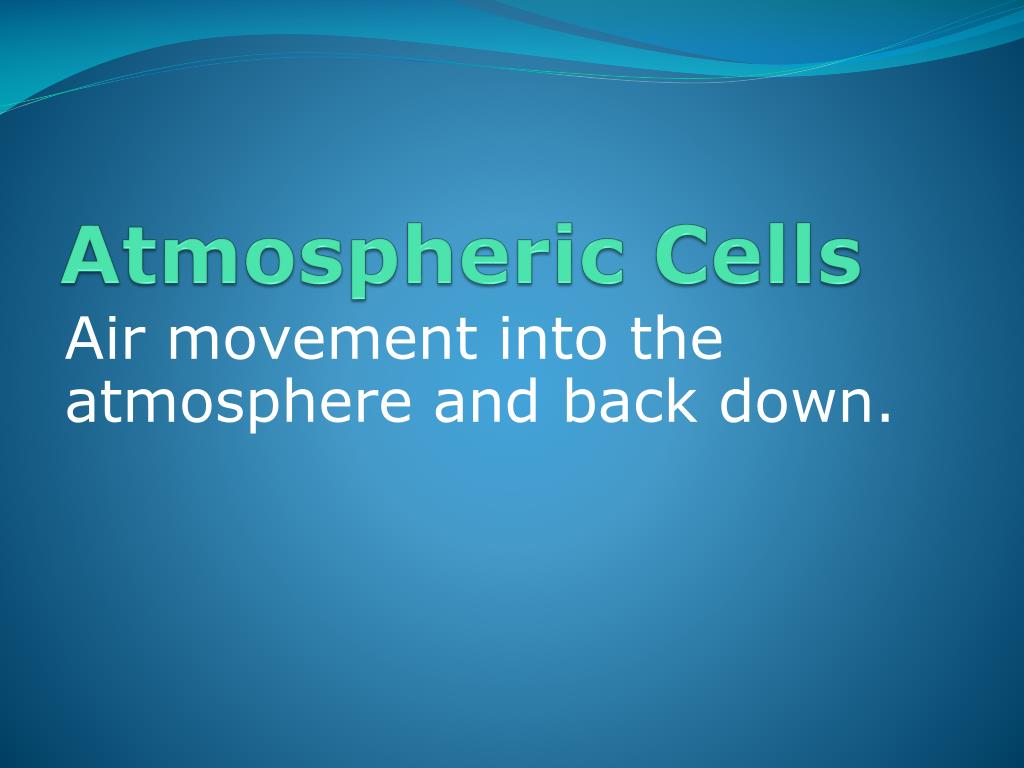 Atmospheric Cells

Air movement into the atmosphere and back down.